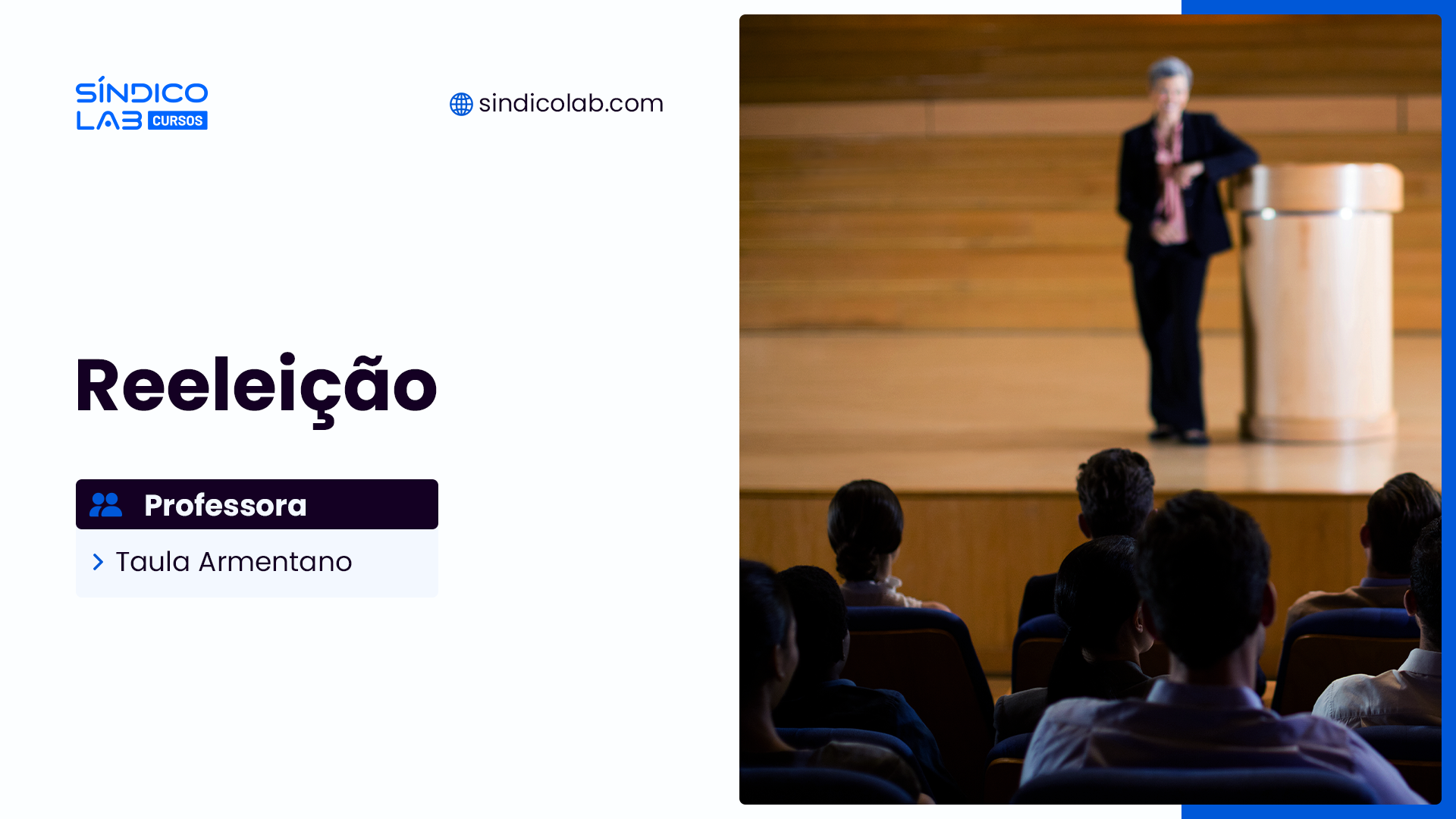 SÍNDICO LAB CURSOS

sindicolab.com

Reeleição

Professora

Taula Armentano